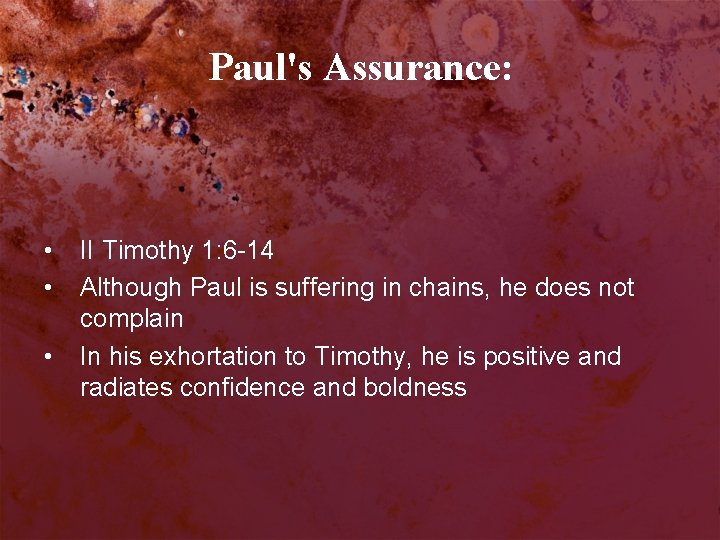 Paul's Assurance:

• II Timothy 1:6-14
• Although Paul is suffering in chains, he does not complain
• In his exhortation to Timothy, he is positive and radiates confidence and boldness